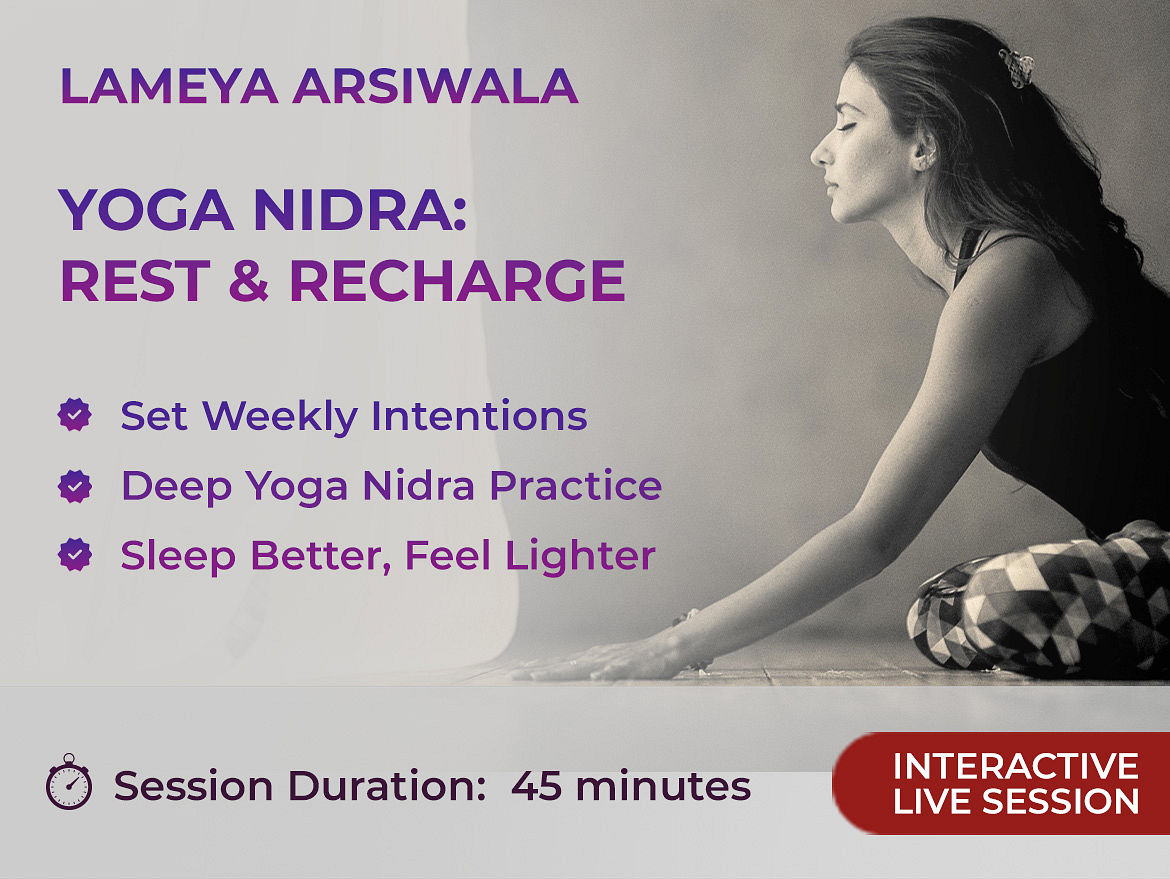 LAMEYA ARSIWALA

YOGA NIDRA:
REST & RECHARGE

Set Weekly Intentions
Deep Yoga Nidra Practice
Sleep Better, Feel Lighter

Session Duration: 45 minutes

INTERACTIVE
LIVE SESSION